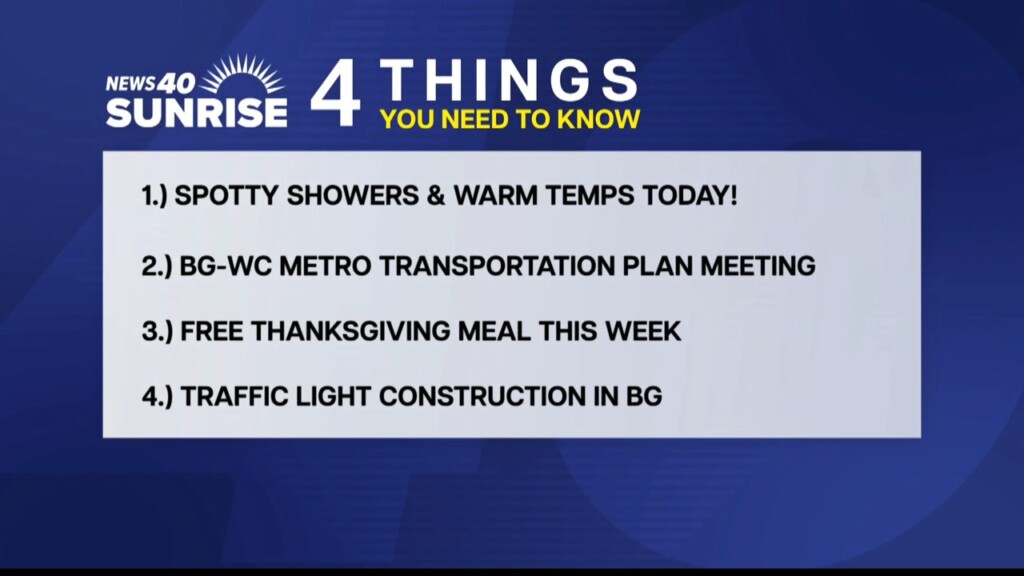 NEWS 40 SUNRISE

4 THINGS
YOU NEED TO KNOW

1.) SPOTTY SHOWERS & WARM TEMPS TODAY!

2.) BG-WC METRO TRANSPORTATION PLAN MEETING

3.) FREE THANKSGIVING MEAL THIS WEEK

4.) TRAFFIC LIGHT CONSTRUCTION IN BG